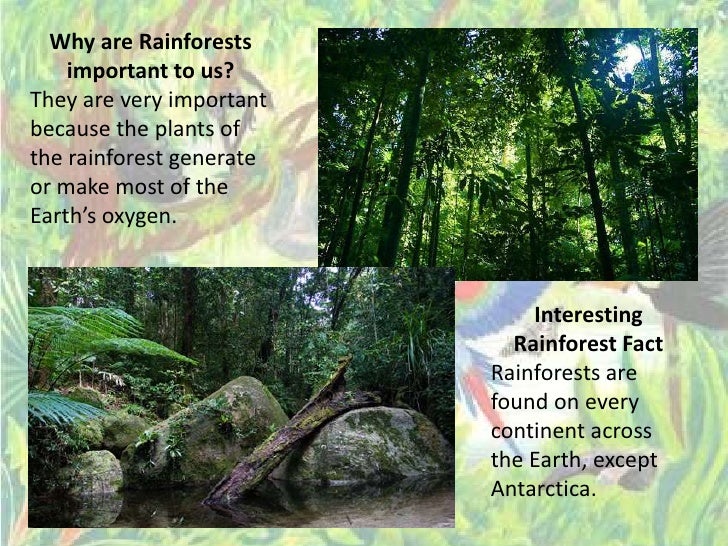 Why are Rainforests important to us?
They are very important because the plants of the rainforest generate or make most of the Earth's oxygen.

Interesting Rainforest Fact
Rainforests are found on every continent across the Earth, except Antarctica.